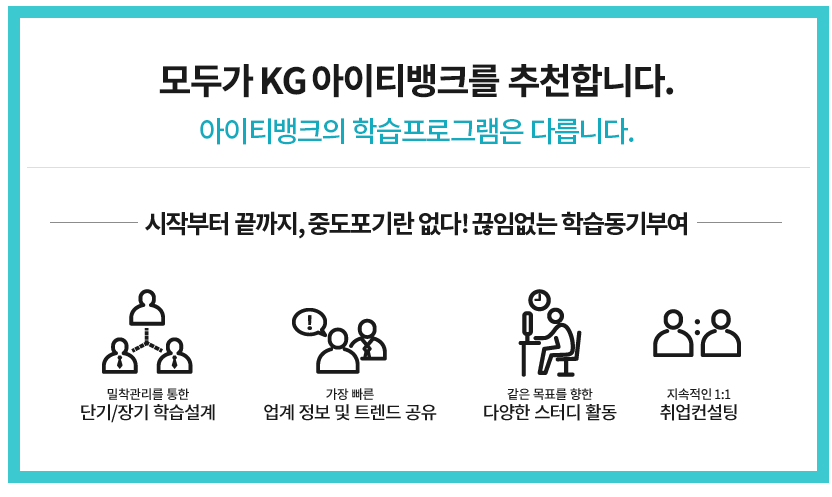 모두가 KG 아이티뱅크를 추천합니다.
아이티뱅크의 학습프로그램은 다릅니다.

시작부터 끝까지, 중도포기란 없다! 끊임없는 학습동기부여

밀착관리를 통한
단기/장기 학습설계

가장 빠른
업계 정보 및 트렌드 공유

같은 목표를 향한
다양한 스터디 활동

지속적인 1:1
취업컨설팅